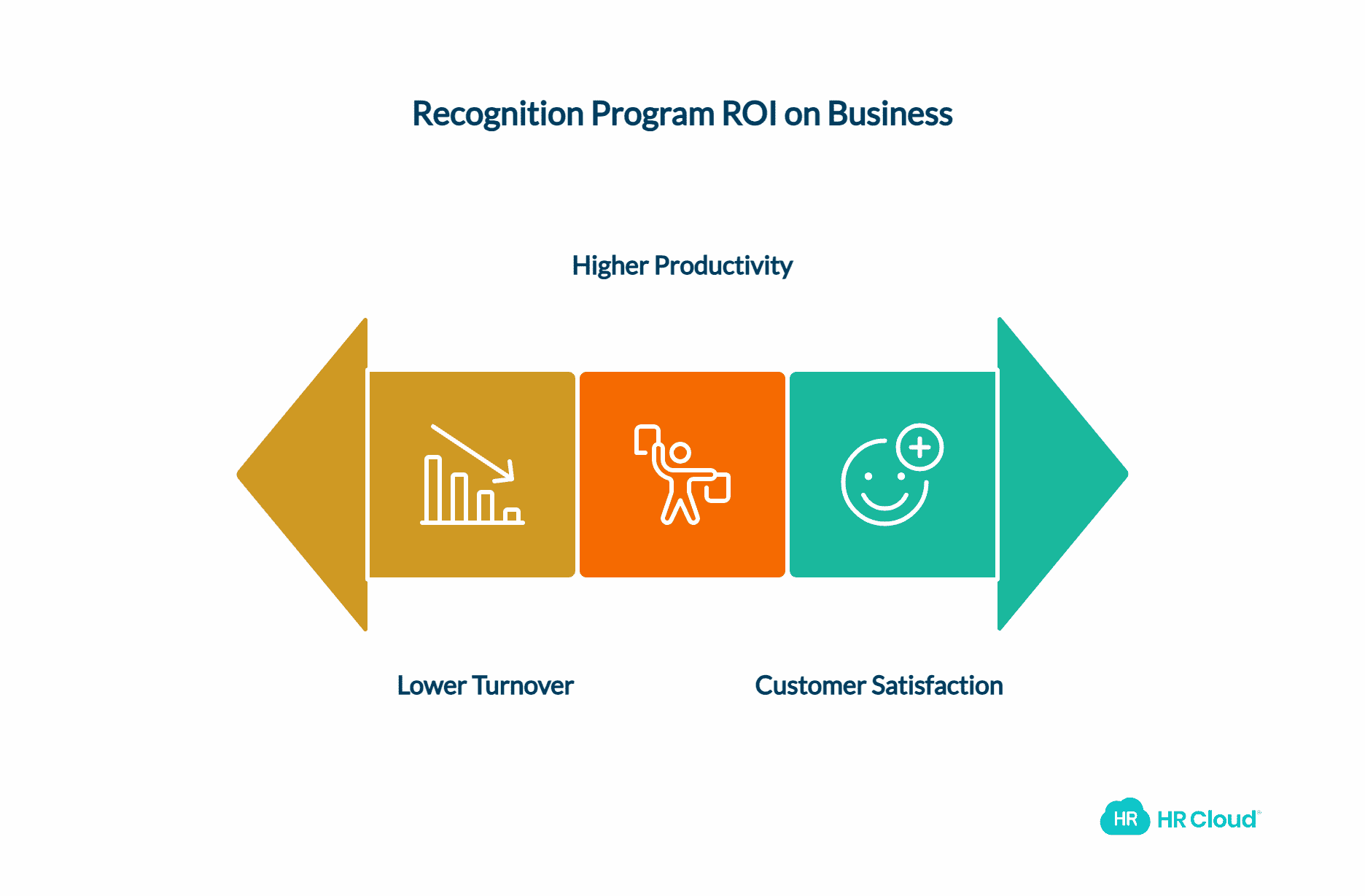 Recognition Program ROI on Business

Higher Productivity

Lower Turnover

Customer Satisfaction

HR HR Cloud